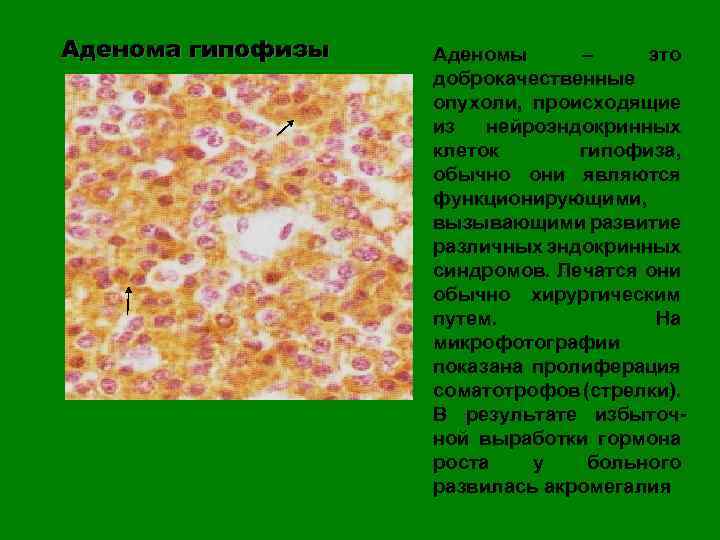 Аденома гипофизы

Аденомы – это доброкачественные опухоли, происходящие из нейроэндокринных клеток гипофиза, обычно они являются функционирующими, вызывающими развитие различных эндокринных синдромов. Лечатся они обычно хирургическим путем. На микрофотографии показана пролиферация соматотрофов (стрелки). В результате избыточной выработки гормона роста у больного развилась акромегалия